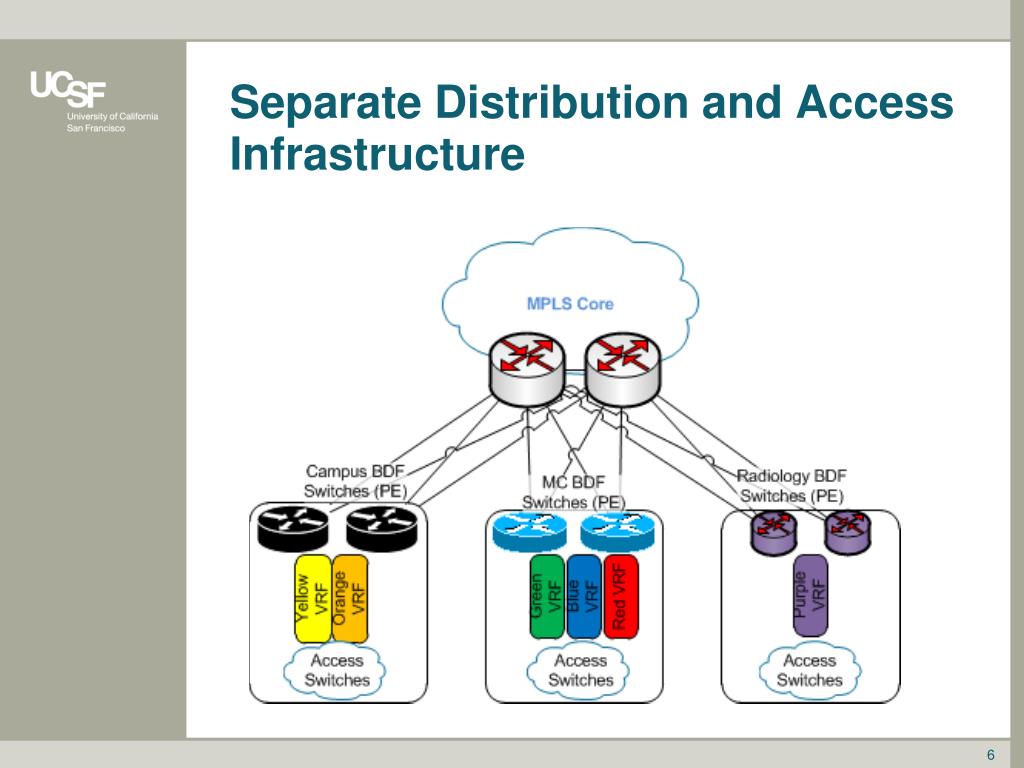 UCSF
University of California
San Francisco

Separate Distribution and Access Infrastructure

MPLS Core

Campus BDF Switches (PE)

MC BDF Switches (PE)

Radiology BDF Switches (PE)

Yellow VRF

Orange VRF

Green VRF

Blue VRF

Red VRF

Purple VRF

Access Switches

Access Switches

Access Switches

6